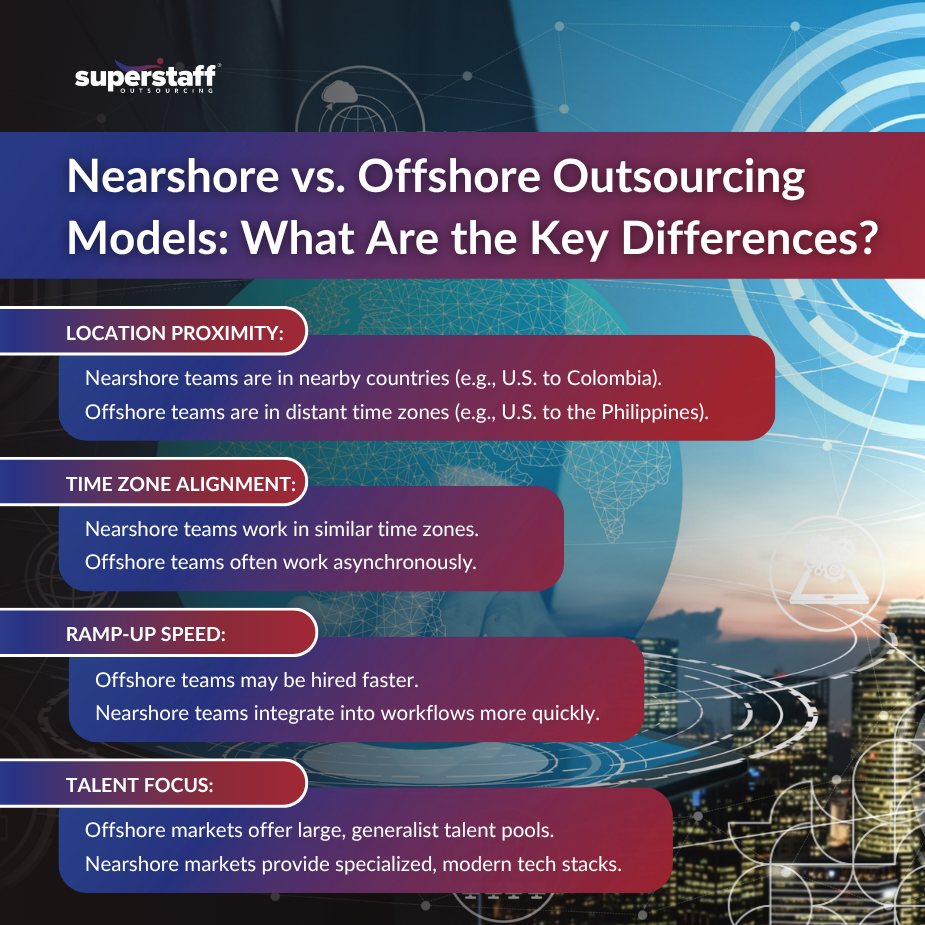 superstaff
OUTSOURCING

Nearshore vs. Offshore Outsourcing Models: What Are the Key Differences?

LOCATION PROXIMITY:

Nearshore teams are in nearby countries (e.g., U.S. to Colombia).
Offshore teams are in distant time zones (e.g., U.S. to the Philippines).

TIME ZONE ALIGNMENT:

Nearshore teams work in similar time zones.
Offshore teams often work asynchronously.

RAMP-UP SPEED:

Offshore teams may be hired faster.
Nearshore teams integrate into workflows more quickly.

TALENT FOCUS:

Offshore markets offer large, generalist talent pools.
Nearshore markets provide specialized, modern tech stacks.